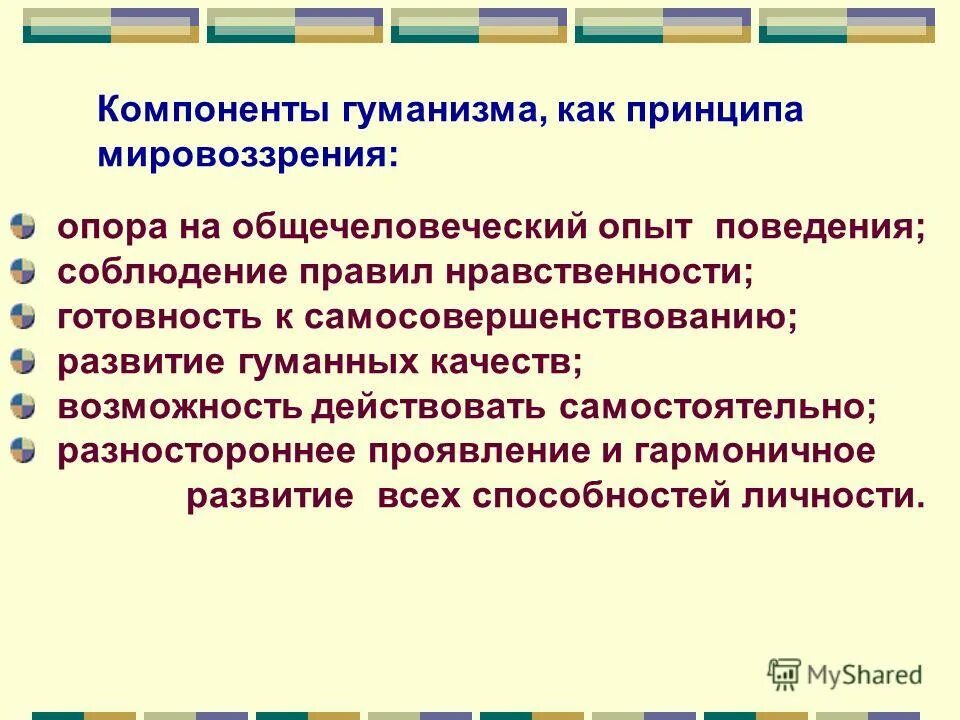 Компоненты гуманизма, как принципа мировоззрения:

опора на общечеловеческий опыт поведения;
соблюдение правил нравственности;
готовность к самосовершенствованию;
развитие гуманных качеств;
возможность действовать самостоятельно;
разностороннее проявление и гармоничное развитие всех способностей личности.

MyShared